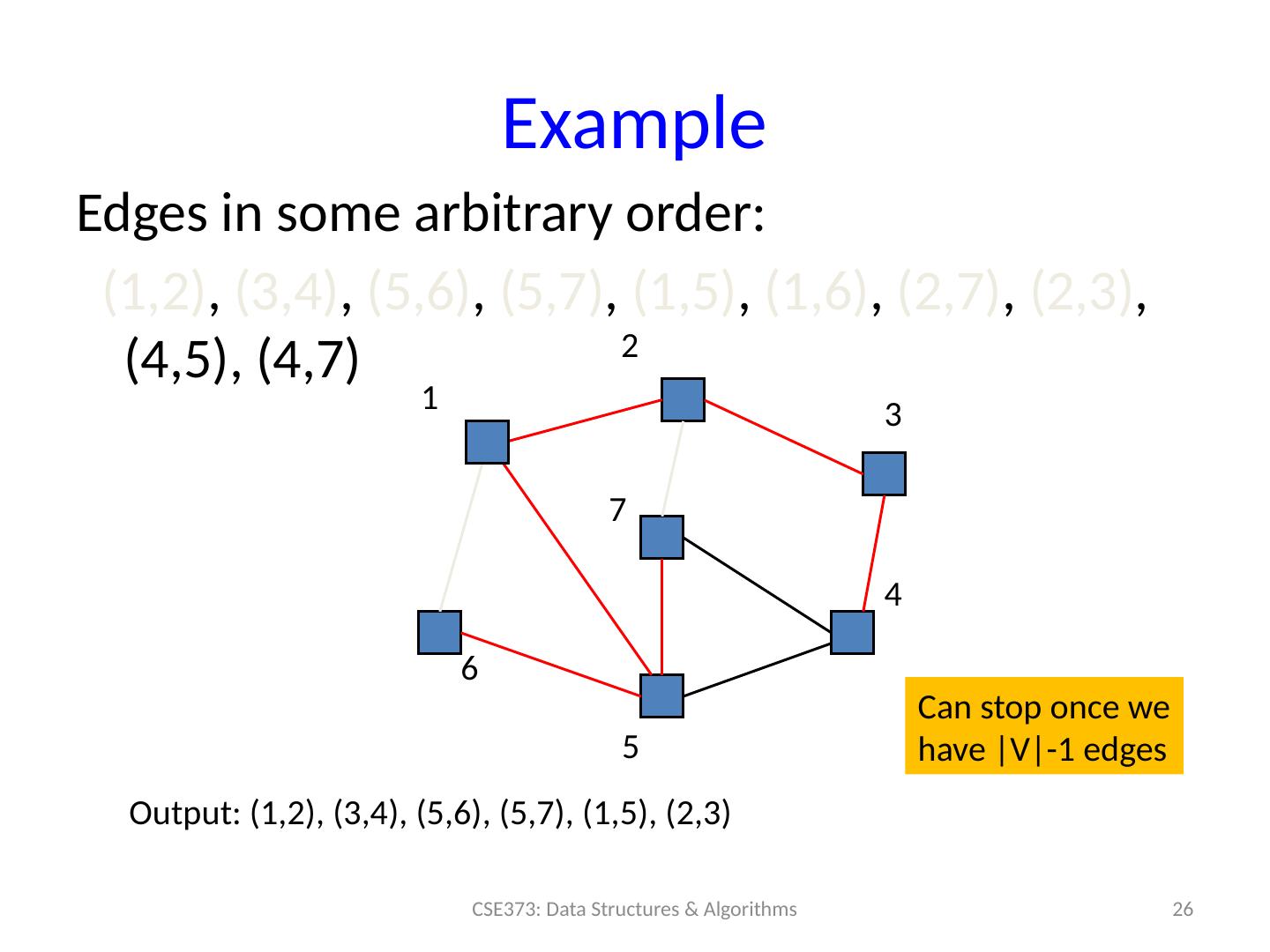 Example

Edges in some arbitrary order:

(1,2), (3,4), (5,6), (5,7), (1,5), (1,6), (2,7), (2,3), (4,5), (4,7)

2

1

3

7

4

6

5

Can stop once we have |V|-1 edges

Output: (1,2), (3,4), (5,6), (5,7), (1,5), (2,3)

CSE373: Data Structures & Algorithms

26